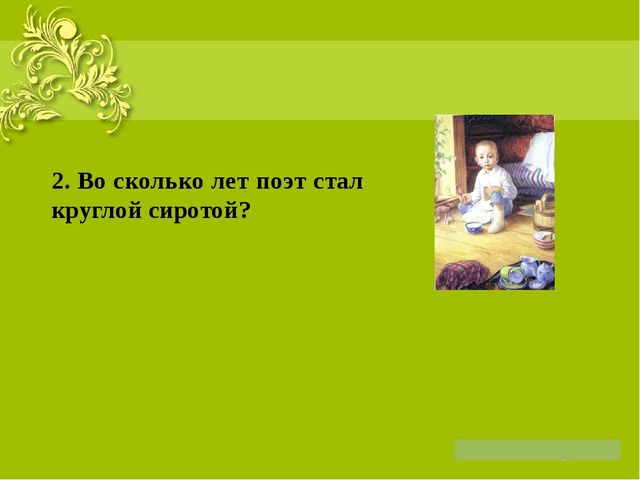 2. Во сколько лет поэт стал круглой сиротой?